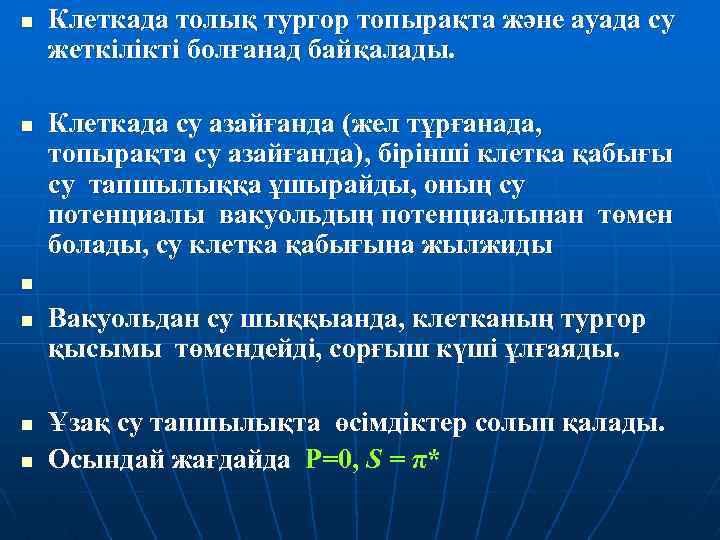 Клеткада толық тургор топырақта және ауада су жеткілікті болғанад байқалады.

Клеткада су азайғанда (жел тұрғанада, топырақта су азайғанда), бірінші клетка қабығы су тапшылыққа ұшырайды, оның су потенциалы вакуольдың потенциалынан төмен болады, су клетка қабығына жылжиды

Вакуольдан су шыққыанда, клетканың тургор қысымы төмендейді, сорғыш күші ұлғаяды.

Ұзақ су тапшылықта өсімдіктер солып қалады.

Осындай жағдайда $P=0$, $S = \pi^*$